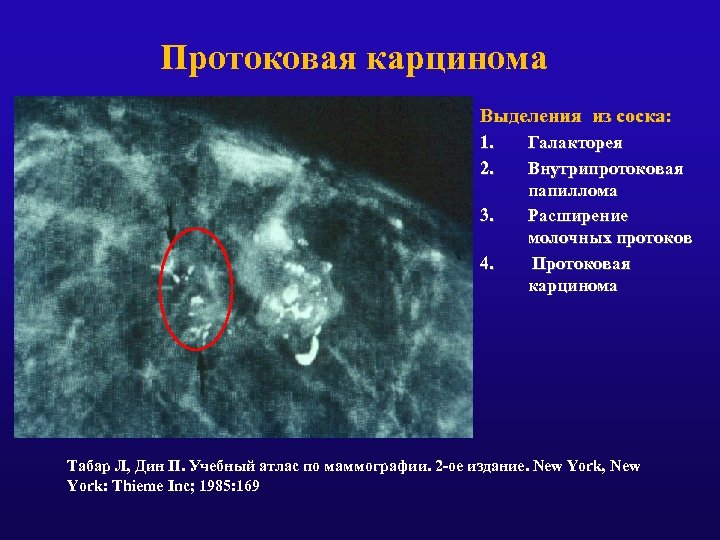 Протоковая карцинома

Выделения из соска:
1. Галакторея
2. Внутрипротоковая папиллома
3. Расширение молочных протоков
4. Протоковая карцинома

Табар Л, Дин П. Учебный атлас по маммографии. 2-ое издание. New York, New York: Thieme Inc; 1985:169